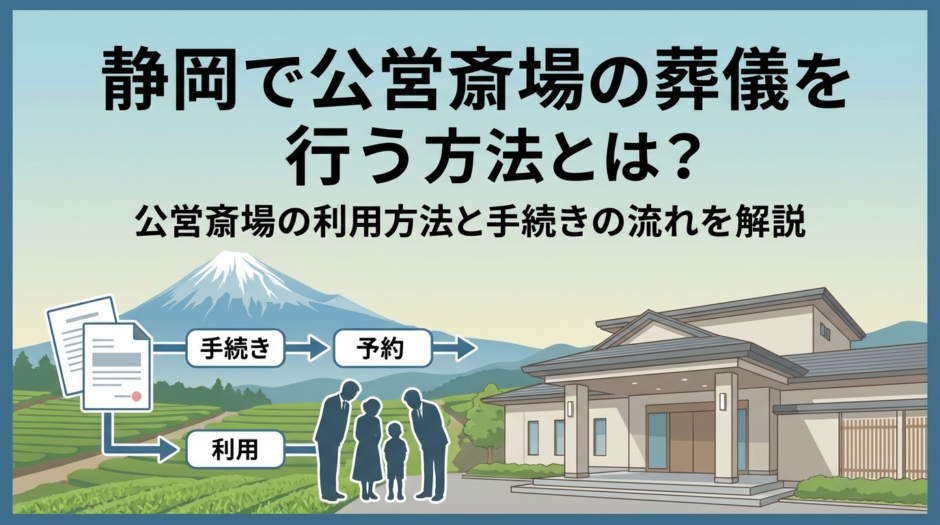 静岡で公営斎場の葬儀を行う方法とは？

公営斎場の利用方法と手続きの流れを解説

手続き

予約

利用